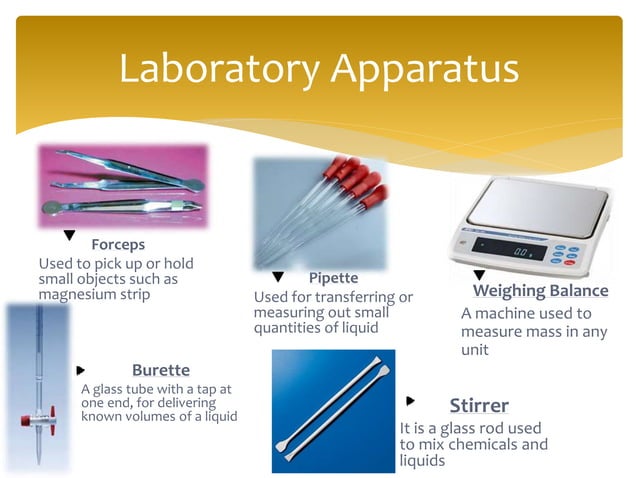 Laboratory Apparatus

Forceps
Used to pick up or hold small objects such as magnesium strip

Pipette
Used for transferring or measuring out small quantities of liquid

0.0 g

Weighing Balance
A machine used to measure mass in any unit

Burette
A glass tube with a tap at one end, for delivering known volumes of a liquid

Stirrer
It is a glass rod used to mix chemicals and liquids